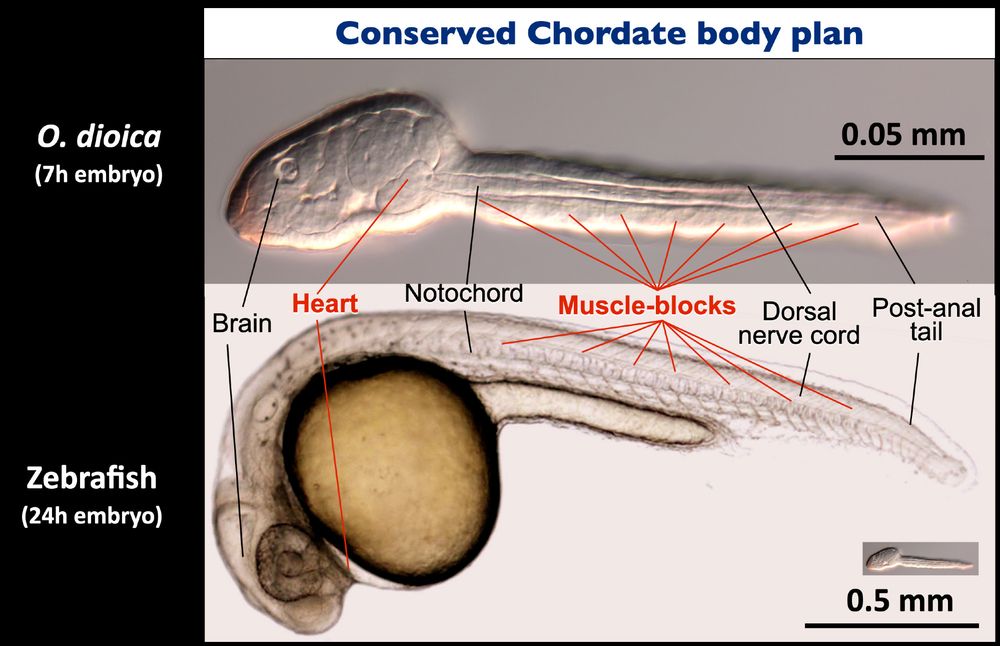 Conserved Chordate body plan

O. dioica
(7h embryo)

0.05 mm

Brain

Heart

Notochord

Muscle-blocks

Dorsal nerve cord

Post-anal tail

Zebrafish
(24h embryo)

0.5 mm